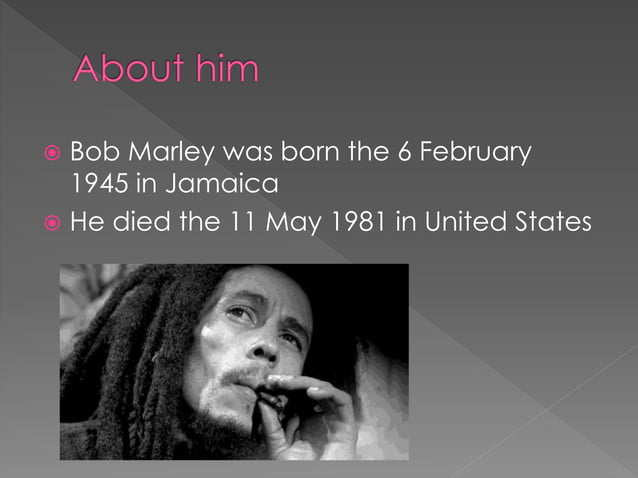 About him

Bob Marley was born the 6 February 1945 in Jamaica

He died the 11 May 1981 in United States